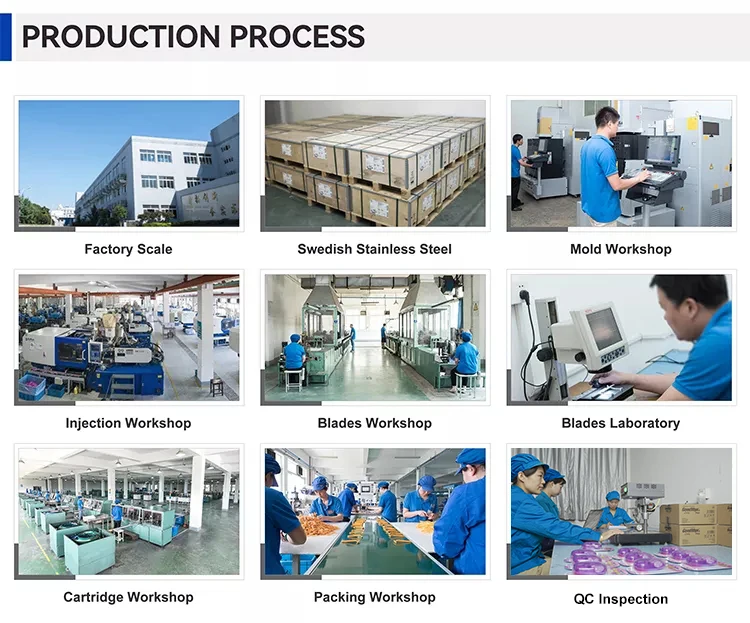 PRODUCTION PROCESS

Factory Scale

Swedish Stainless Steel

Mold Workshop

Injection Workshop

Blades Workshop

Blades Laboratory

Cartridge Workshop

Packing Workshop

QC Inspection